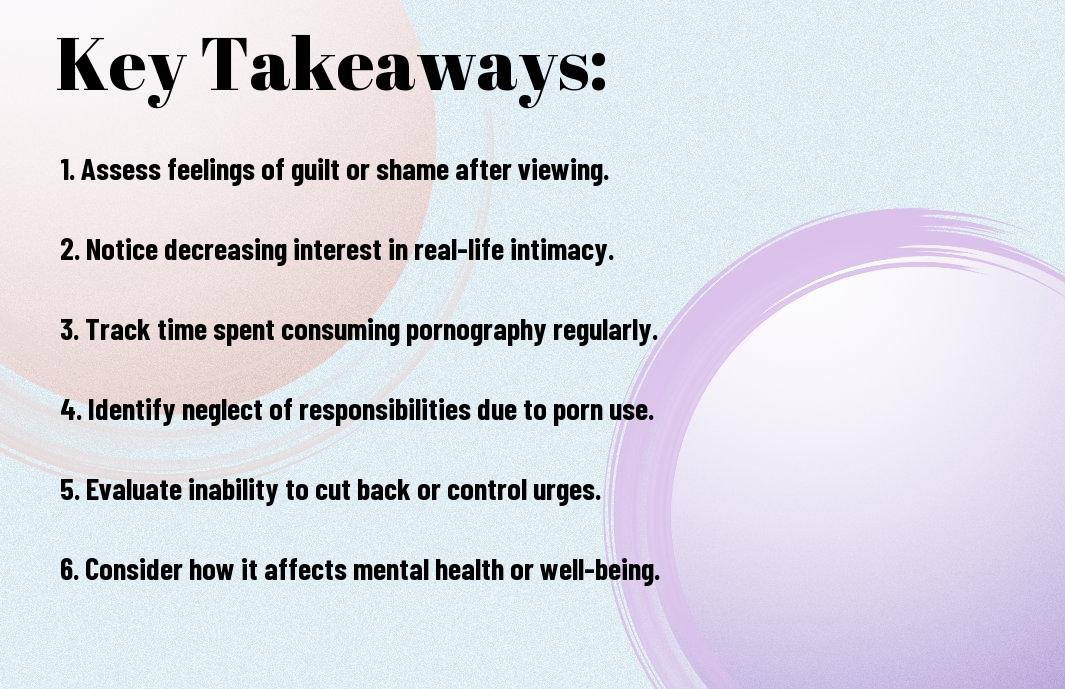 Key Takeaways:

1. Assess feelings of guilt or shame after viewing.

2. Notice decreasing interest in real-life intimacy.

3. Track time spent consuming pornography regularly.

4. Identify neglect of responsibilities due to porn use.

5. Evaluate inability to cut back or control urges.

6. Consider how it affects mental health or well-being.